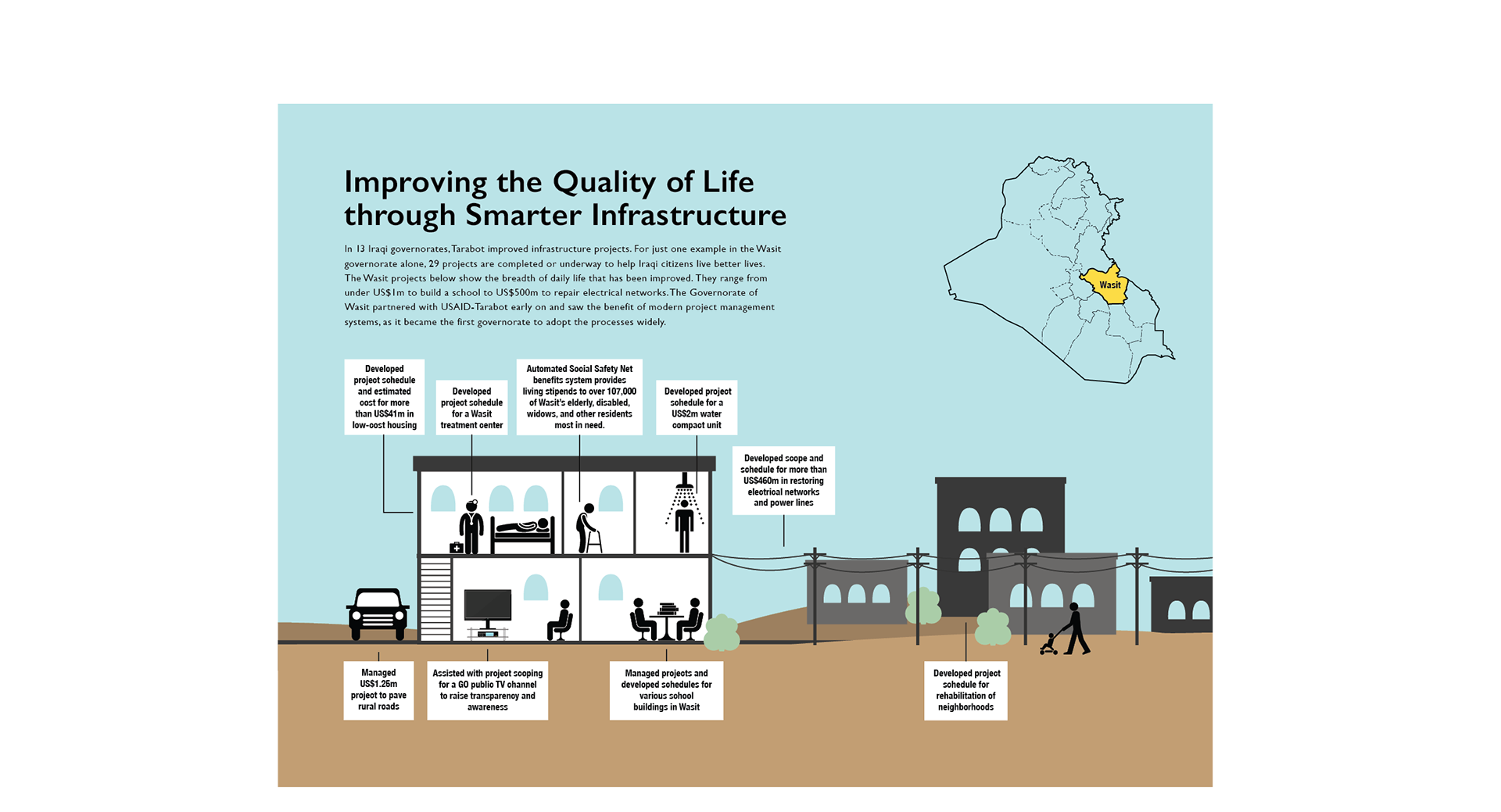 Improving the Quality of Life through Smarter Infrastructure

In 13 Iraqi governorates, Tarabot improved infrastructure projects. For just one example in the Wasit governorate alone, 29 projects are completed or underway to help Iraqi citizens live better lives. The Wasit projects below show the breadth of daily life that has been improved. They range from under US$1m to build a school to US$500m to repair electrical networks. The Governorate of Wasit partnered with USAID-Tarabot early on and saw the benefit of modern project management systems, as it became the first governorate to adopt the processes widely.

Wasit

Developed project schedule and estimated cost for more than US$41m in low-cost housing

Developed project schedule for a Wasit treatment center

Automated Social Safety Net benefits system provides living stipends to over 107,000 of Wasit's elderly, disabled, widows, and other residents most in need.

Developed project schedule for a US$2m water compact unit

Developed scope and schedule for more than US$460m in restoring electrical networks and power lines

Managed US$1.25m project to pave rural roads

Assisted with project scoping for a GO public TV channel to raise transparency and awareness

Managed projects and developed schedules for various school buildings in Wasit

Developed project schedule for rehabilitation of neighborhoods